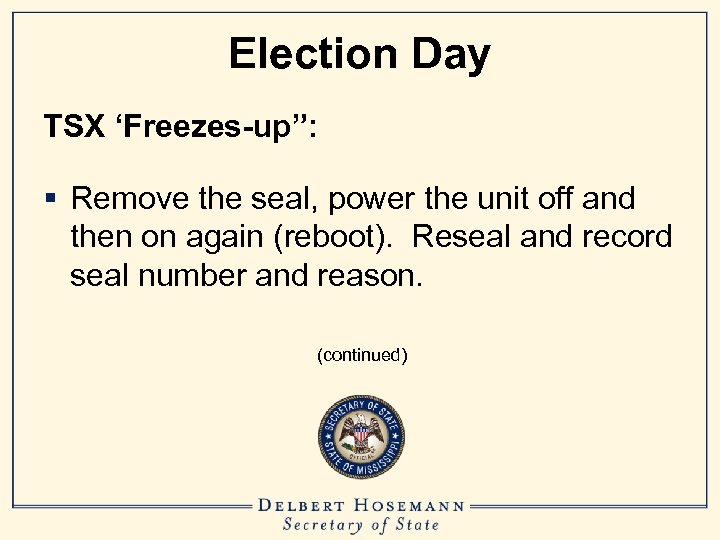 Election Day

TSX ‘Freezes-up”:

▪ Remove the seal, power the unit off and then on again (reboot). Reseal and record seal number and reason.

(continued)

SECRETARY OF STATE
OFFICIAL
STATE OF MISSISSIPPI

DELBERT HOSEMANN
Secretary of State